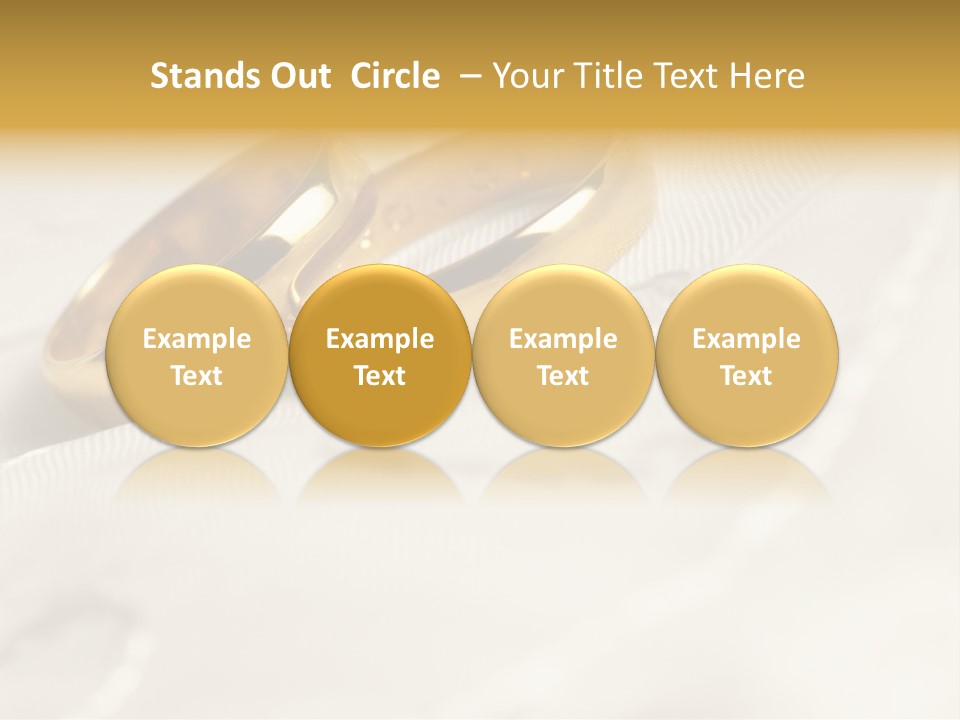 Stands Out Circle – Your Title Text Here

Example Text

Example Text

Example Text

Example Text